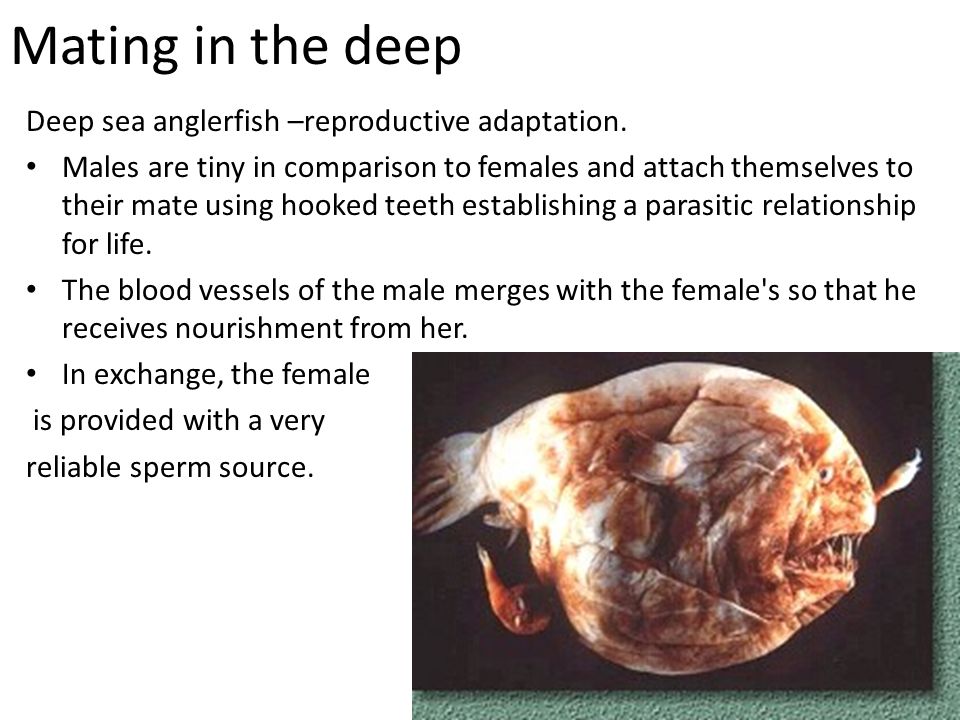 Mating in the deep

Deep sea anglerfish –reproductive adaptation.

• Males are tiny in comparison to females and attach themselves to their mate using hooked teeth establishing a parasitic relationship for life.

• The blood vessels of the male merges with the female's so that he receives nourishment from her.

• In exchange, the female is provided with a very reliable sperm source.